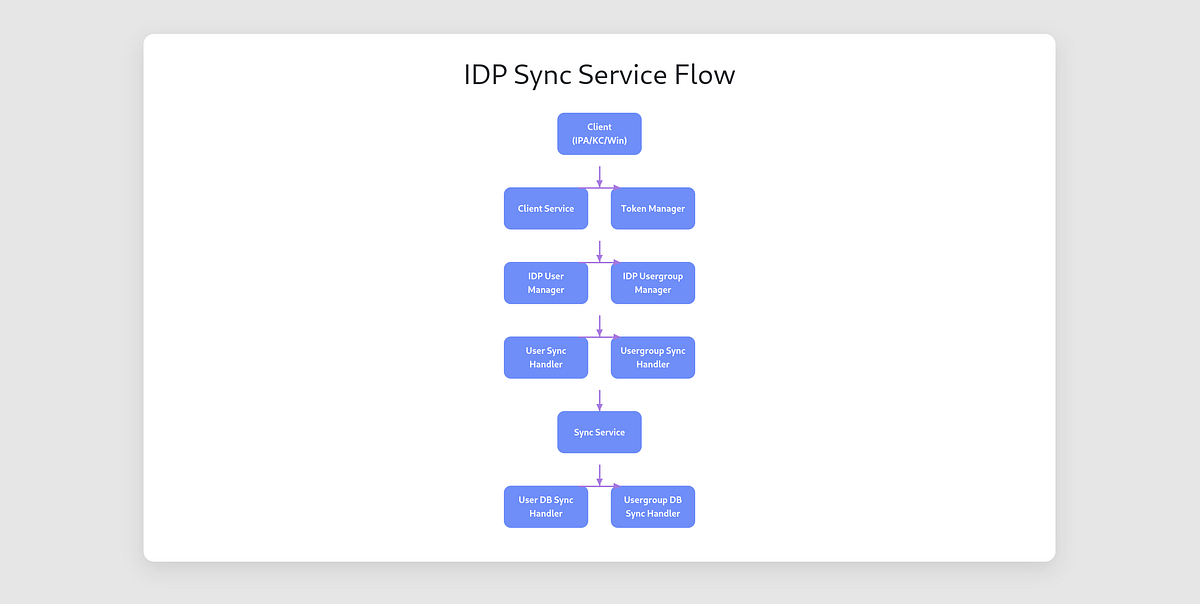 IDP Sync Service Flow

Client (IPA/KC/Win)

Client Service

Token Manager

IDP User Manager

IDP Usergroup Manager

User Sync Handler

Usergroup Sync Handler

Sync Service

User DB Sync Handler

Usergroup DB Sync Handler